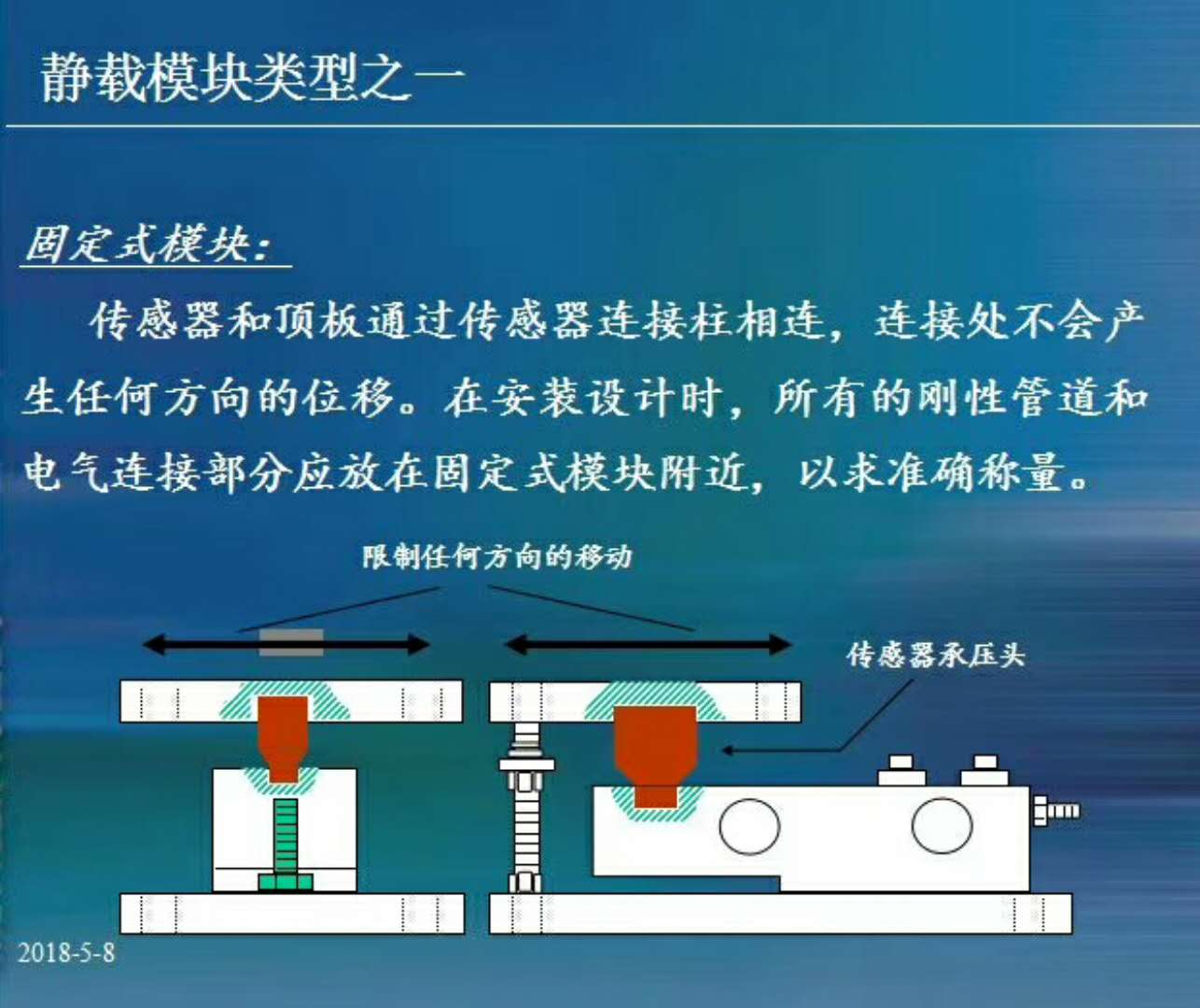 静载模块类型之一

固定式模块：

传感器和顶板通过传感器连接柱相连，连接处不会产生任何方向的位移。在安装设计时，所有的刚性管道和电气连接部分应放在固定式模块附近，以求准确称量。

限制任何方向的移动

传感器承压头

2018-5-8